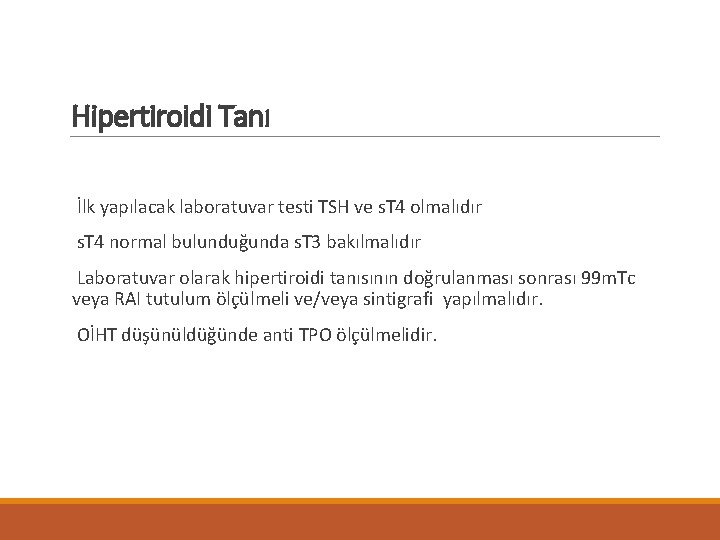 Hipertiroidi Tanı

İlk yapılacak laboratuvar testi TSH ve sT4 olmalıdır

sT4 normal bulunduğunda sT3 bakılmalıdır

Laboratuvar olarak hipertiroidi tanısının doğrulanması sonrası 99mTc veya RAI tutulum ölçülmeli ve/veya sintigrafi yapılmalıdır.

OİHT düşünüldüğünde anti TPO ölçülmelidir.